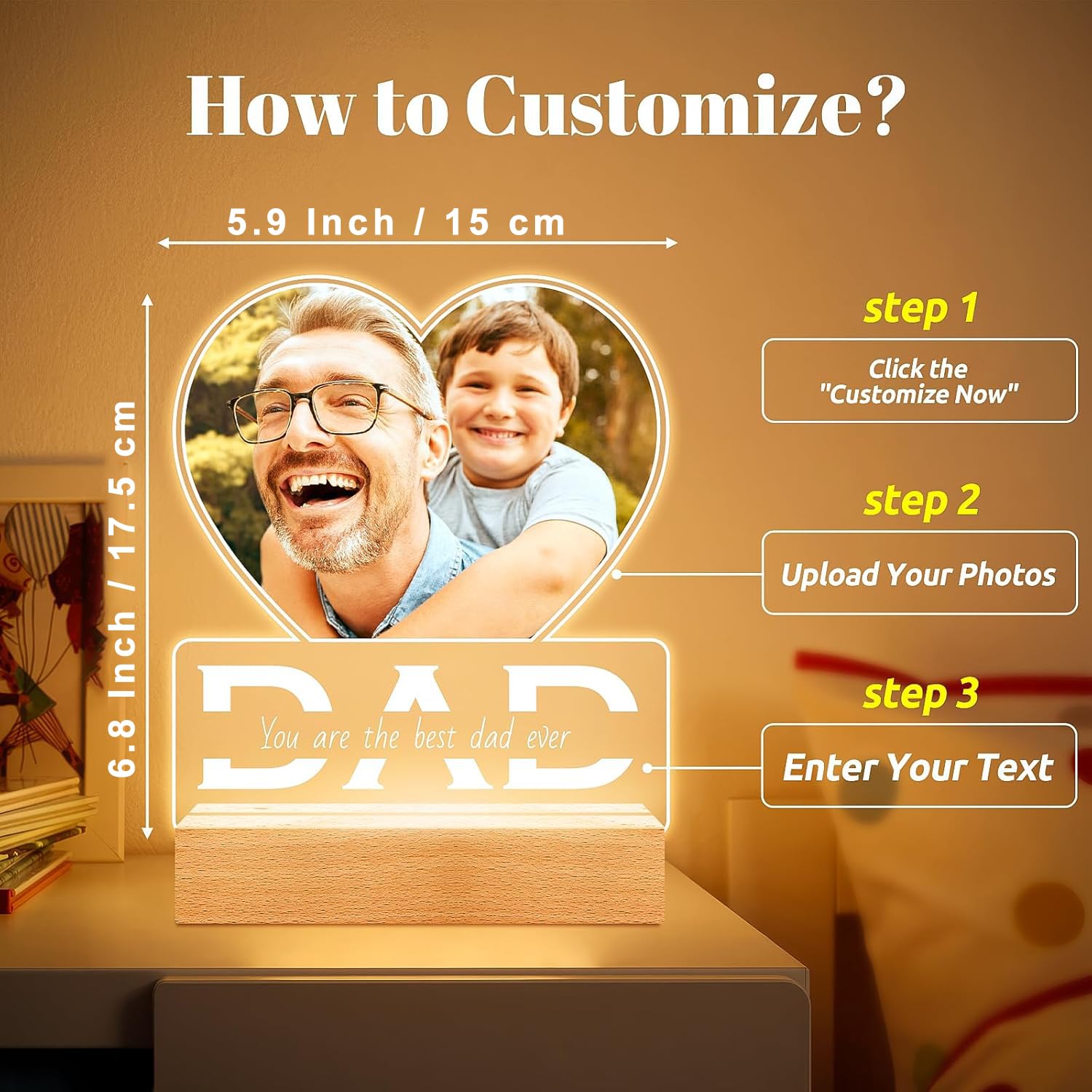 How to Customize?

5.9 Inch / 15 cm

6.8 Inch / 17.5 cm

DAD

You are the best dad ever

step 1

Click the "Customize Now"

step 2

Upload Your Photos

step 3

Enter Your Text